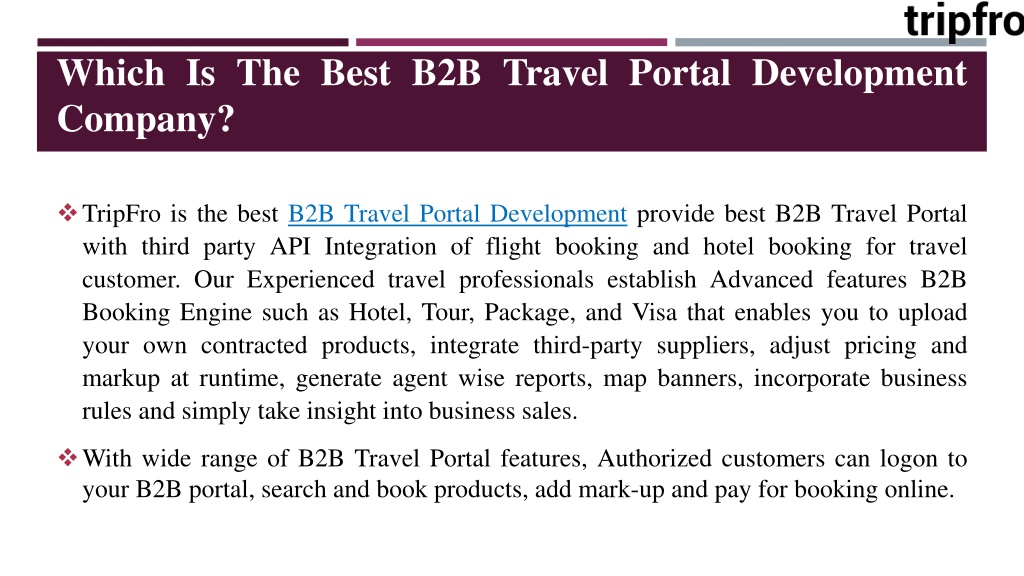 tripfro

Which Is The Best B2B Travel Portal Development Company?

❖ TripFro is the best B2B Travel Portal Development provide best B2B Travel Portal with third party API Integration of flight booking and hotel booking for travel customer. Our Experienced travel professionals establish Advanced features B2B Booking Engine such as Hotel, Tour, Package, and Visa that enables you to upload your own contracted products, integrate third-party suppliers, adjust pricing and markup at runtime, generate agent wise reports, map banners, incorporate business rules and simply take insight into business sales.

❖ With wide range of B2B Travel Portal features, Authorized customers can logon to your B2B portal, search and book products, add mark-up and pay for booking online.